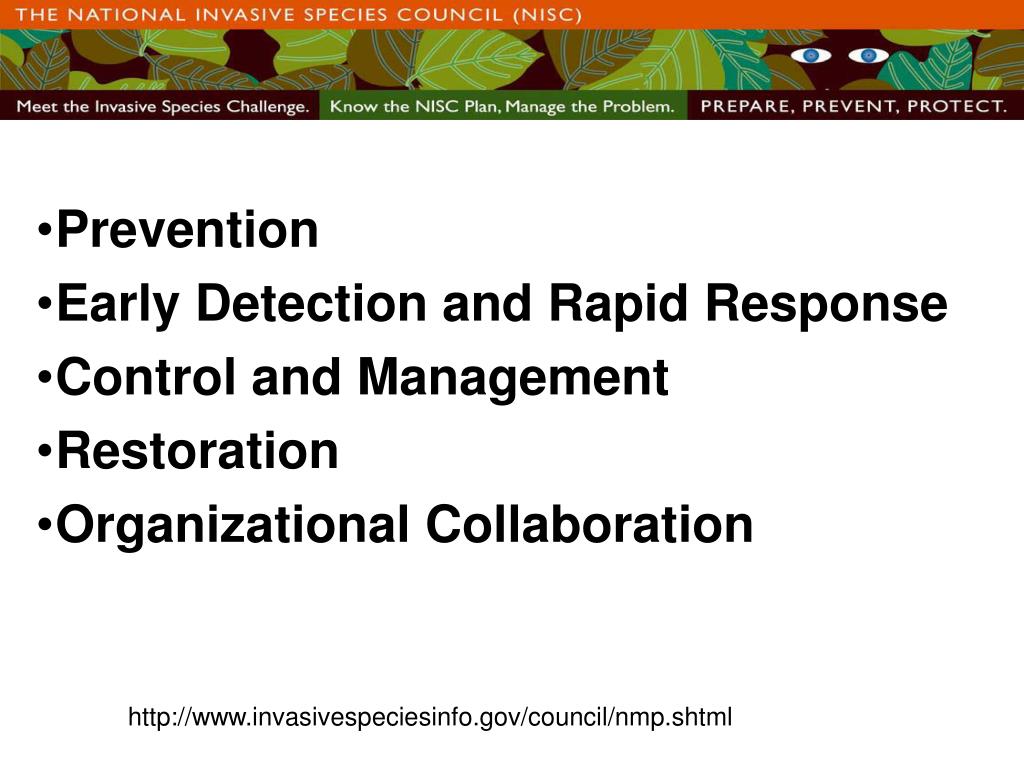 THE NATIONAL INVASIVE SPECIES COUNCIL (NISC)

Meet the Invasive Species Challenge. Know the NISC Plan, Manage the Problem. PREPARE, PREVENT, PROTECT.

•Prevention
•Early Detection and Rapid Response
•Control and Management
•Restoration
•Organizational Collaboration

http://www.invasivespeciesinfo.gov/council/nmp.shtml